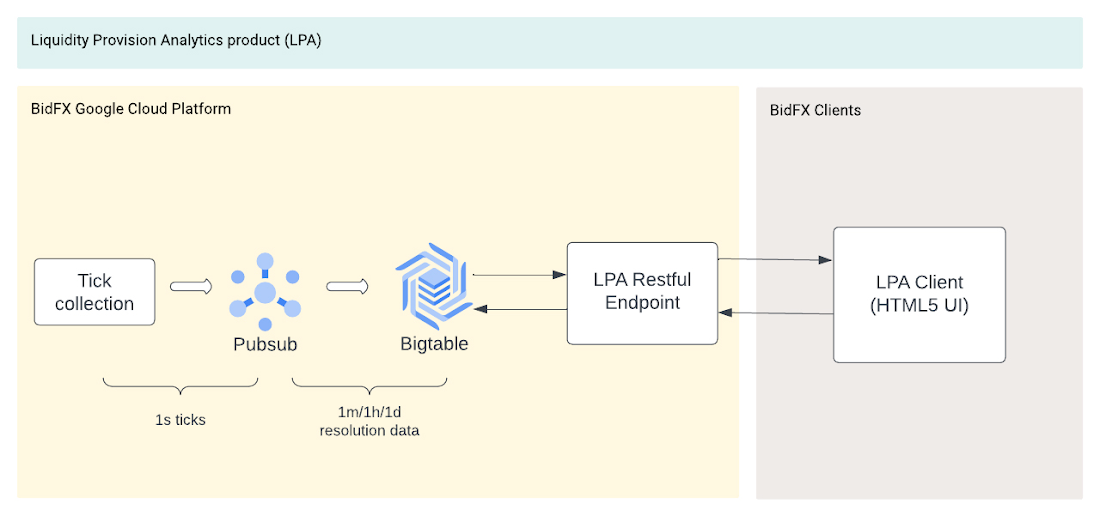 Liquidity Provision Analytics product (LPA)

BidFX Google Cloud Platform

Tick collection

Pubsub

Bigtable

LPA Restful Endpoint

1s ticks

1m/1h/1d resolution data

BidFX Clients

LPA Client (HTML5 UI)